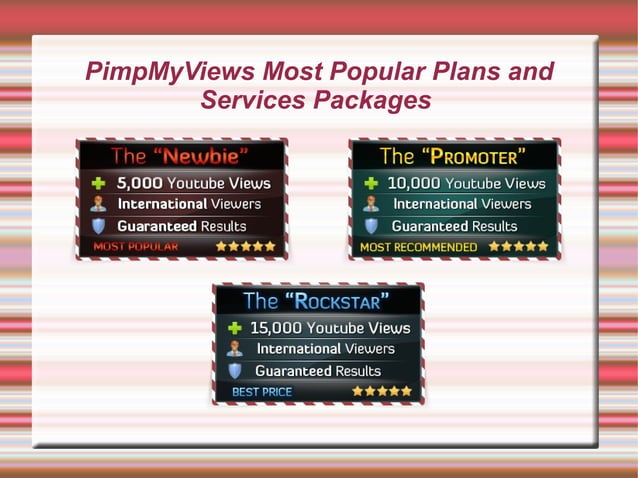 PimpMyViews Most Popular Plans and Services Packages

The "Newbie"
5,000 Youtube Views
International Viewers
Guaranteed Results
MOST POPULAR

The "PROMOTER"
10,000 Youtube Views
International Viewers
Guaranteed Results
MOST RECOMMENDED

The "ROCKSTAR"
15,000 Youtube Views
International Viewers
Guaranteed Results
BEST PRICE